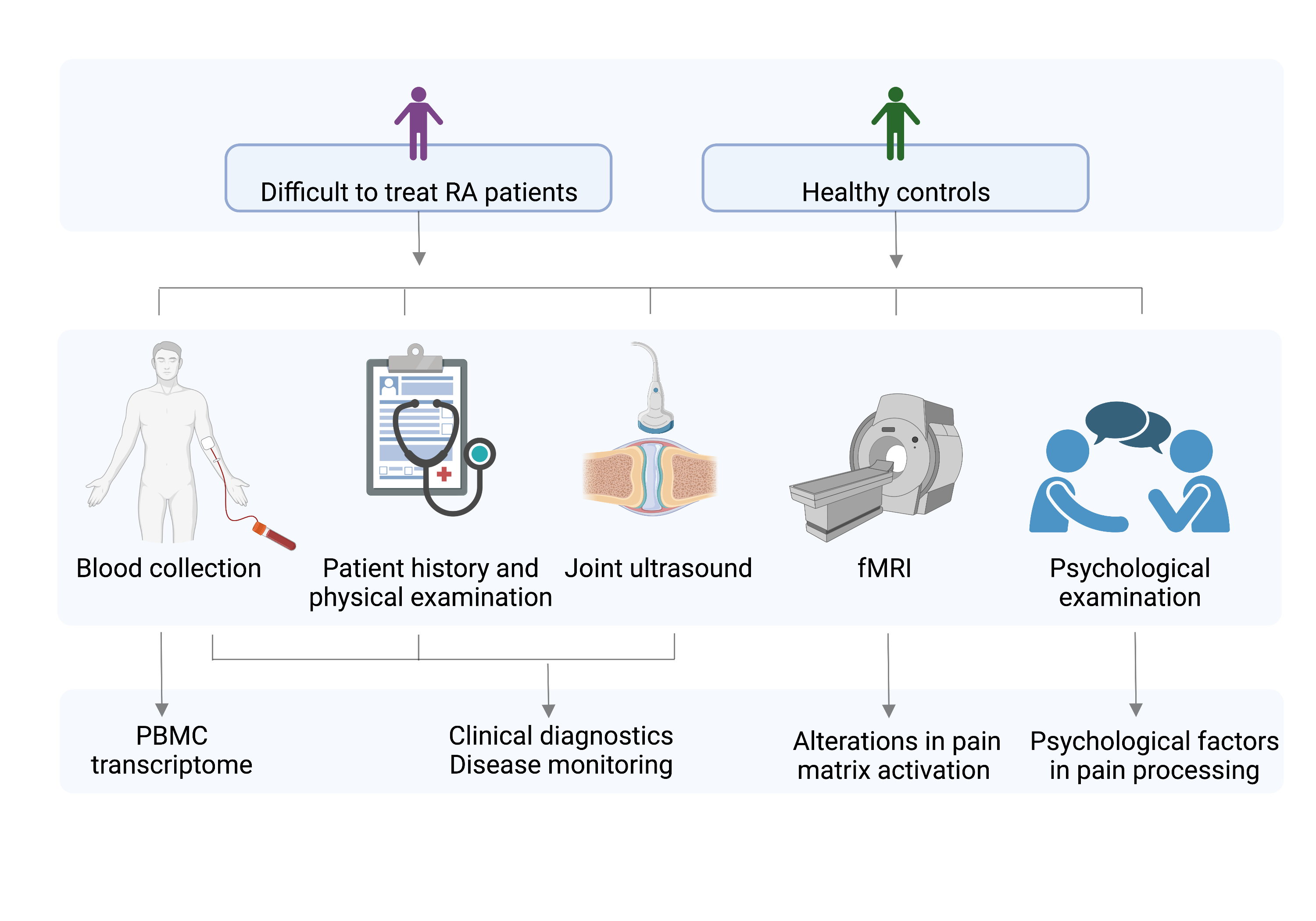 Difficult to treat RA patients

Healthy controls

Blood collection

Patient history and physical examination

Joint ultrasound

fMRI

Psychological examination

PBMC transcriptome

Clinical diagnostics
Disease monitoring

Alterations in pain matrix activation

Psychological factors in pain processing